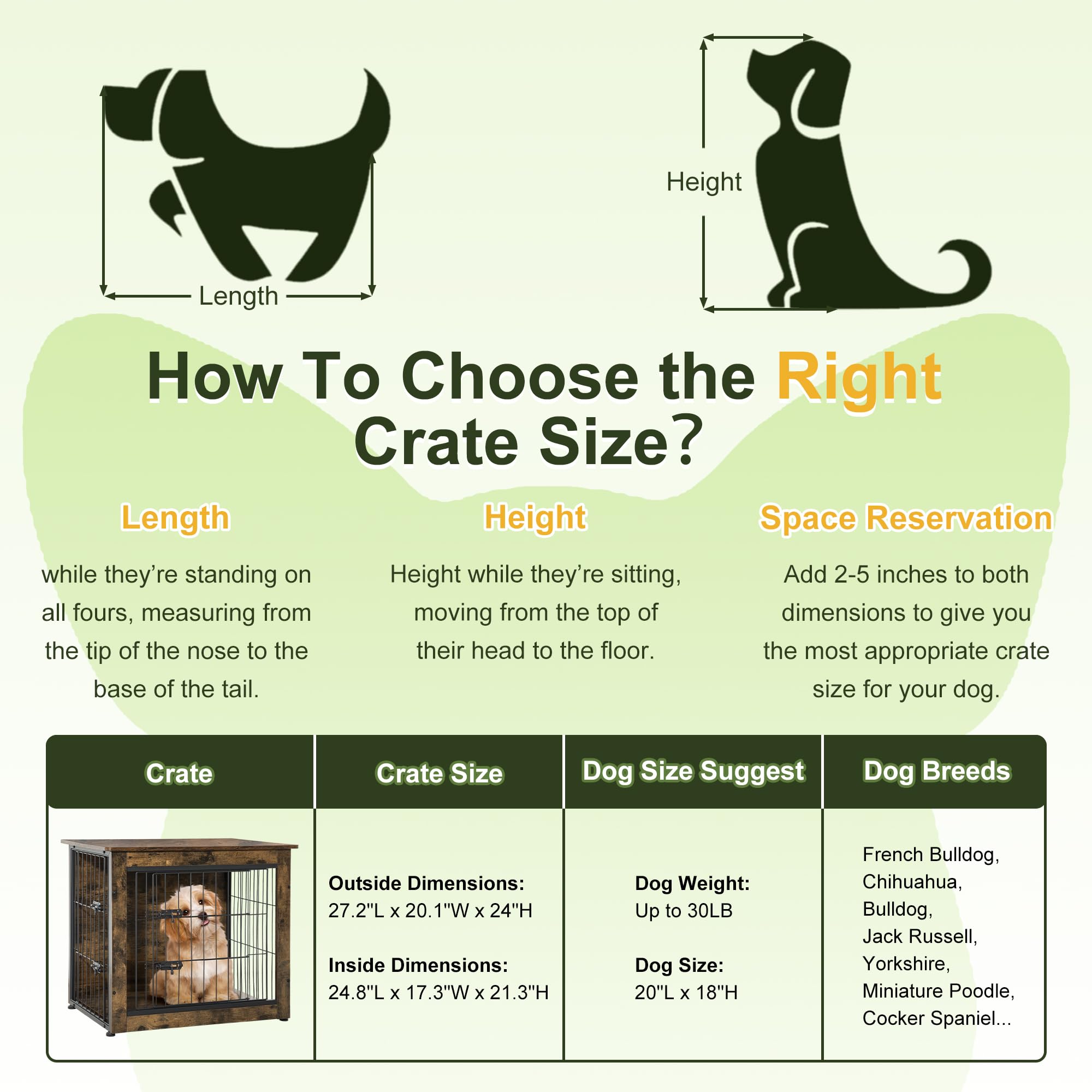 Length

Height

How To Choose the Right Crate Size?

Length

while they're standing on all fours, measuring from the tip of the nose to the base of the tail.

Height

Height while they're sitting, moving from the top of their head to the floor.

Space Reservation

Add 2-5 inches to both dimensions to give you the most appropriate crate size for your dog.

| Crate | Crate Size | Dog Size Suggest | Dog Breeds |
|---|---|---|---|
| | **Outside Dimensions:** 27.2"L x 20.1"W x 24"H **Inside Dimensions:** 24.8"L x 17.3"W x 21.3"H | **Dog Weight:** Up to 30LB **Dog Size:** 20"L x 18"H | French Bulldog, Chihuahua, Bulldog, Jack Russell, Yorkshire, Miniature Poodle, Cocker Spaniel... |